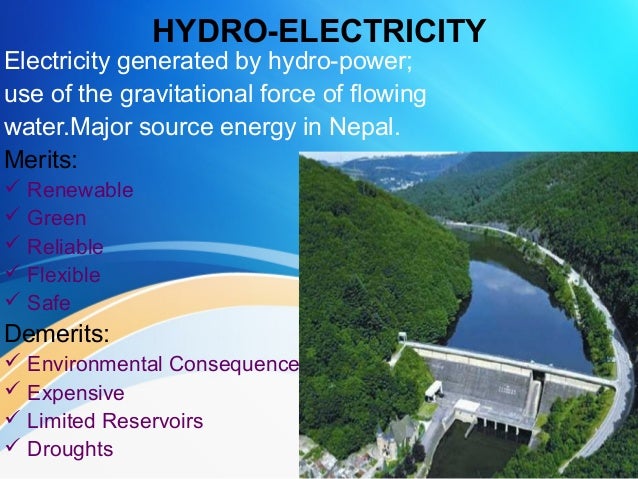 HYDRO-ELECTRICITY

Electricity generated by hydro-power; use of the gravitational force of flowing water.Major source energy in Nepal.

Merits:
✓ Renewable
✓ Green
✓ Reliable
✓ Flexible
✓ Safe

Demerits:
✓ Environmental Consequence
✓ Expensive
✓ Limited Reservoirs
✓ Droughts